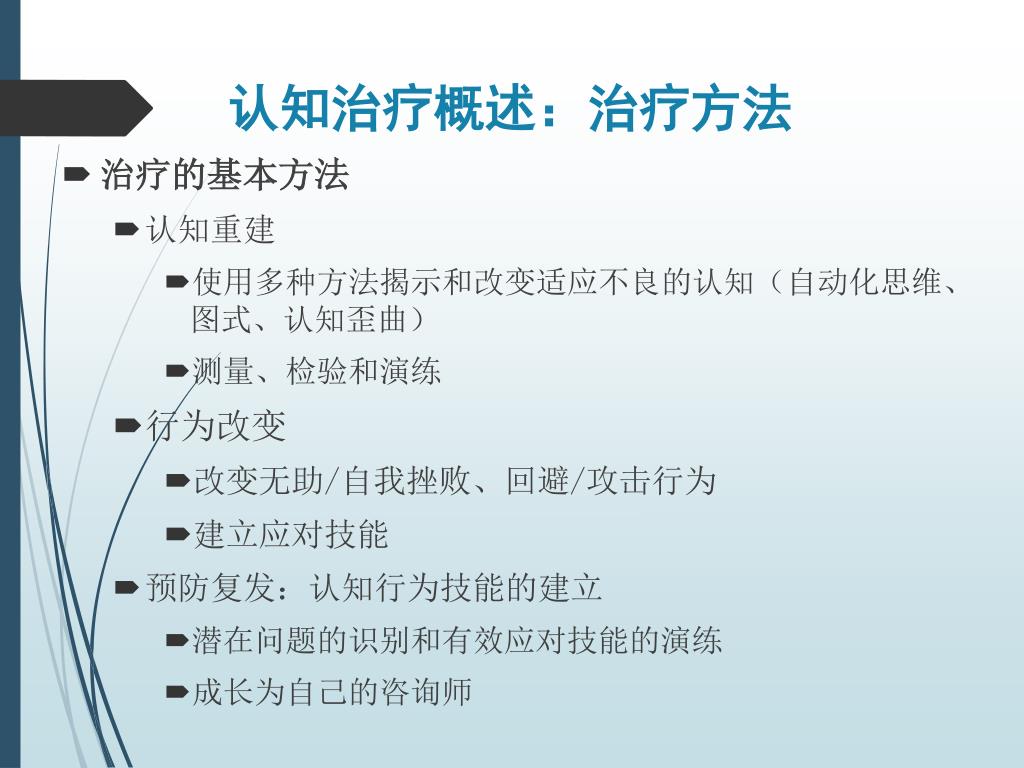 认知治疗概述：治疗方法

治疗的基本方法

认知重建

使用多种方法揭示和改变适应不良的认知（自动化思维、图式、认知歪曲）

测量、检验和演练

行为改变

改变无助/自我挫败、回避/攻击行为

建立应对技能

预防复发：认知行为技能的建立

潜在问题的识别和有效应对技能的演练

成长为自己的咨询师